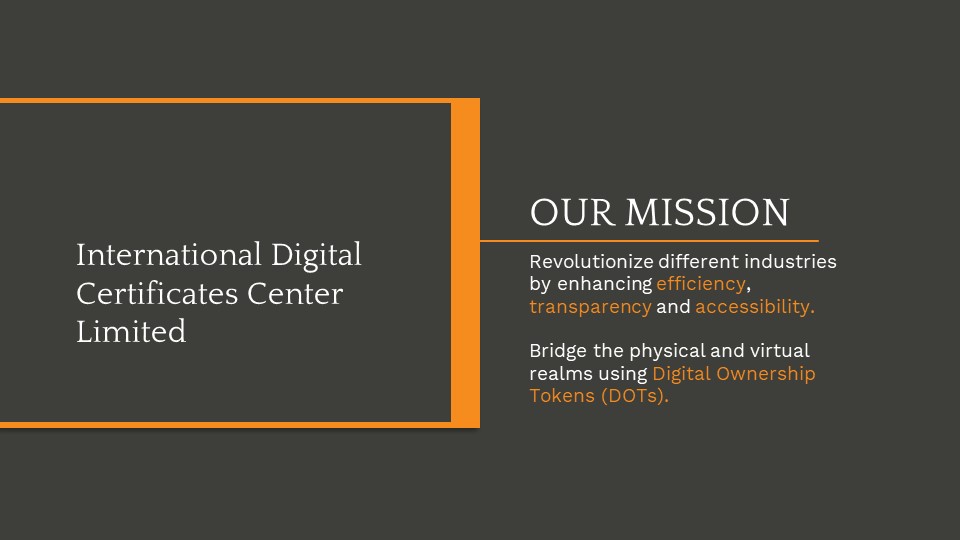 International Digital Certificates Center Limited

OUR MISSION

Revolutionize different industries by enhancing efficiency, transparency and accessibility.

Bridge the physical and virtual realms using Digital Ownership Tokens (DOTs).